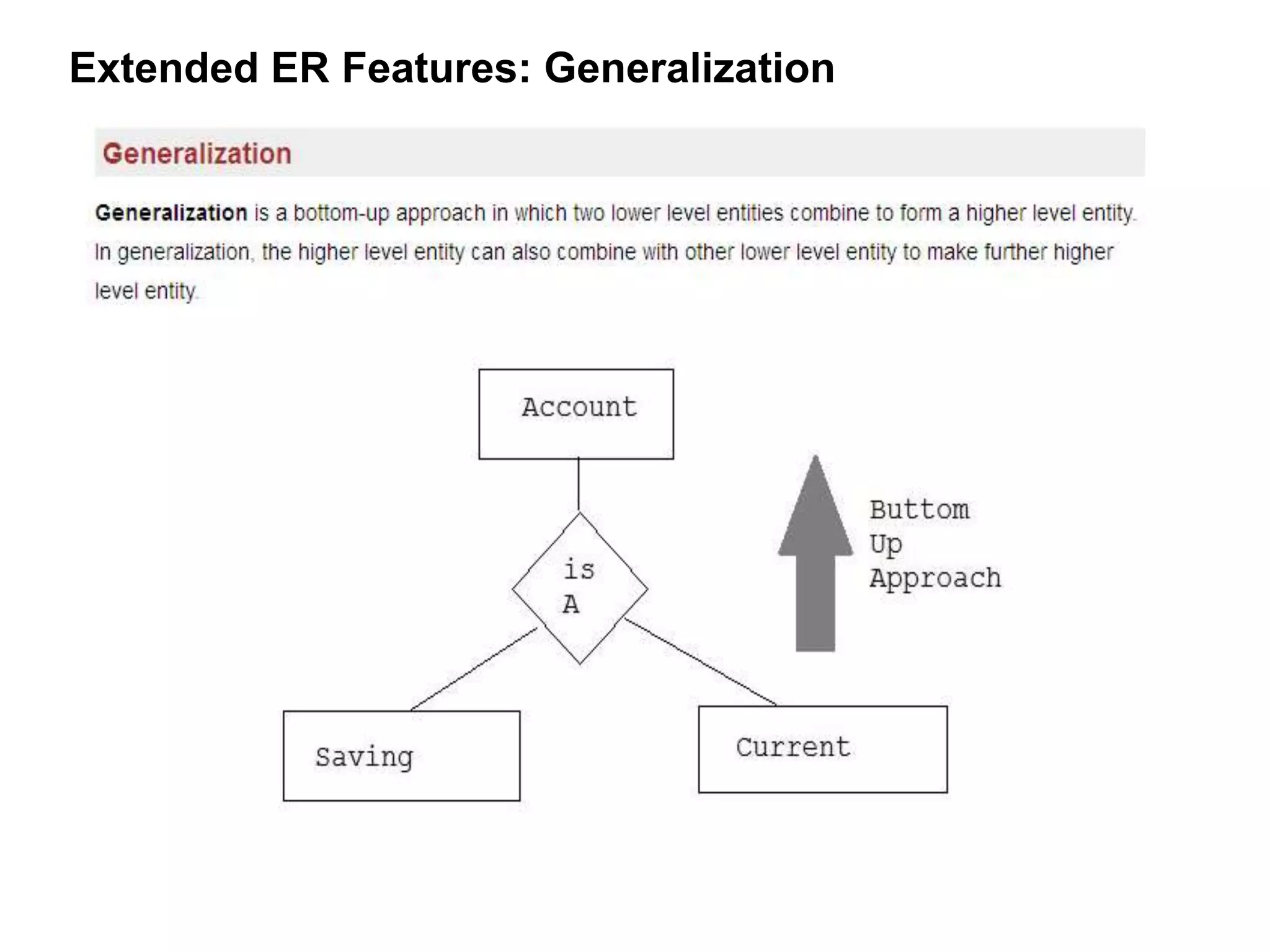 Extended ER Features: Generalization

Generalization

Generalization is a bottom-up approach in which two lower level entities combine to form a higher level entity. In generalization, the higher level entity can also combine with other lower level entity to make further higher level entity.

Account

is A

Buttom Up Approach

Saving

Current